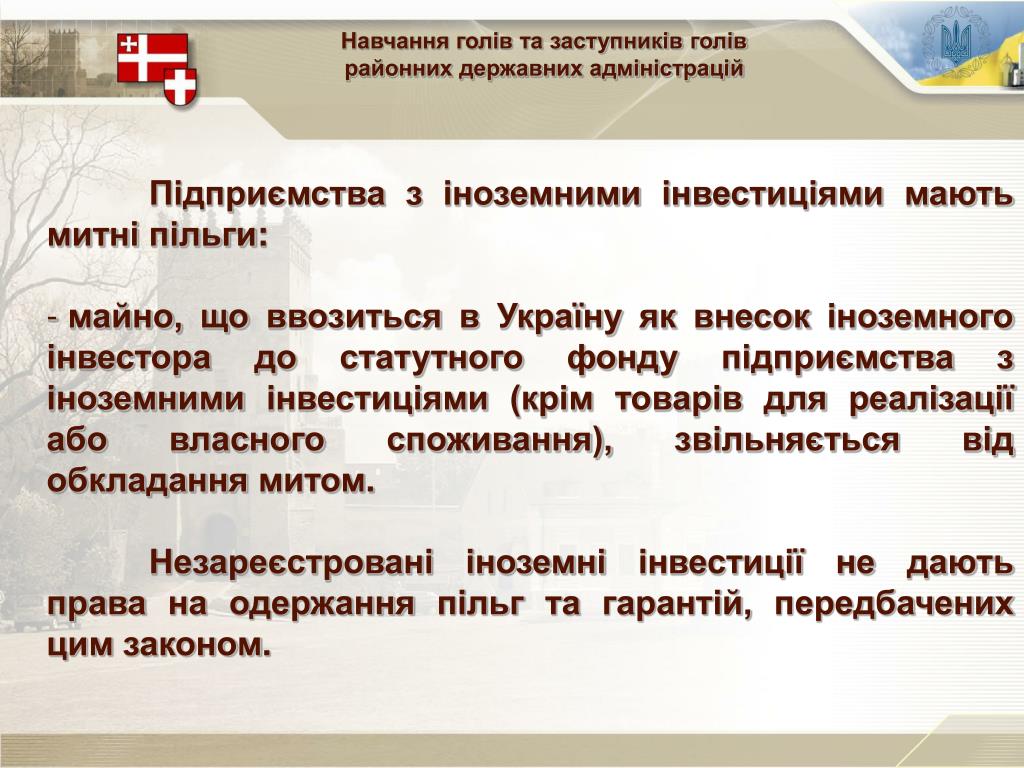 Навчання голів та заступників голів районних державних адміністрацій

Підприємства з іноземними інвестиціями мають митні пільги:

- майно, що ввозиться в Україну як внесок іноземного інвестора до статутного фонду підприємства з іноземними інвестиціями (крім товарів для реалізації або власного споживання), звільняється від обкладання митом.

Незареєстровані іноземні інвестиції не дають права на одержання пільг та гарантій, передбачених цим законом.